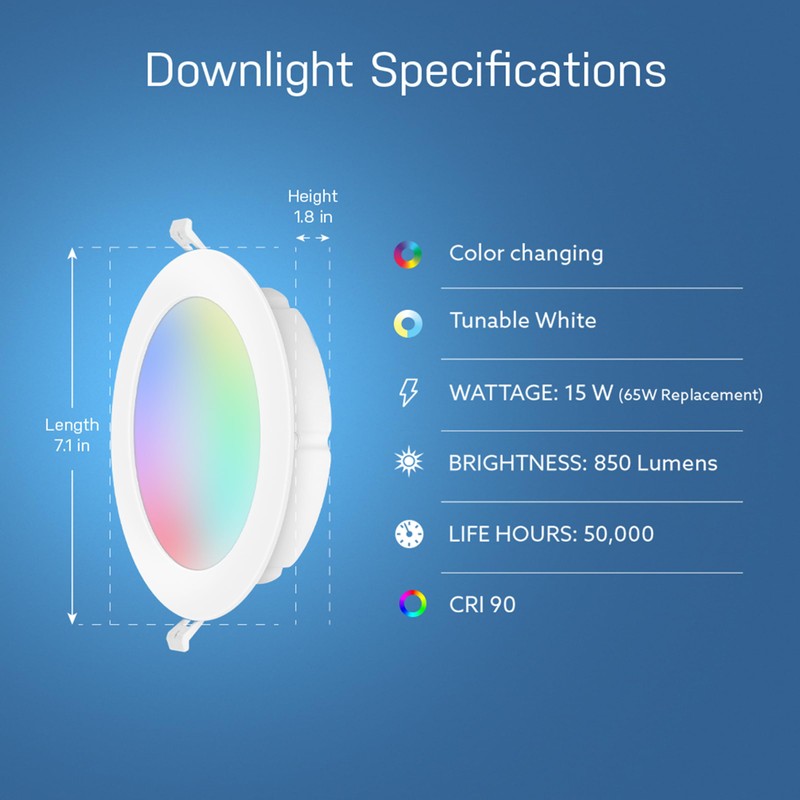 Downlight Specifications

Height
1.8 in

Length
7.1 in

Color changing

Tunable White

WATTAGE: 15 W (65W Replacement)

BRIGHTNESS: 850 Lumens

LIFE HOURS: 50,000

CRI 90